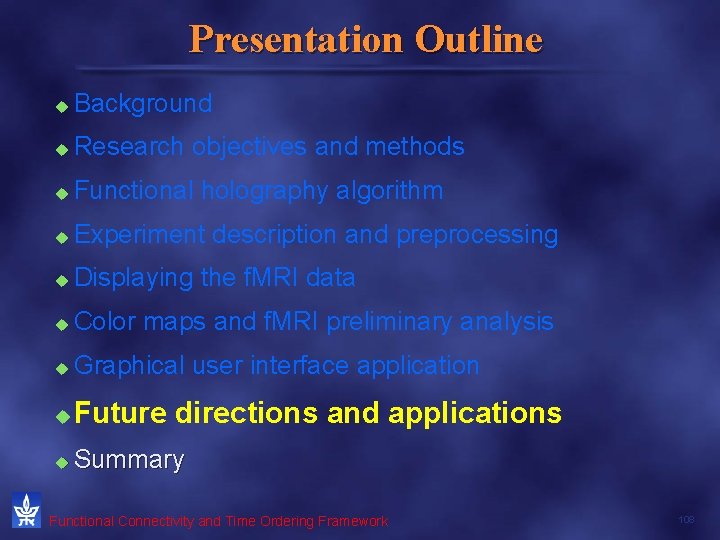 Presentation Outline

Background

Research objectives and methods

Functional holography algorithm

Experiment description and preprocessing

Displaying the fMRI data

Color maps and fMRI preliminary analysis

Graphical user interface application

Future directions and applications

Summary

Functional Connectivity and Time Ordering Framework

108